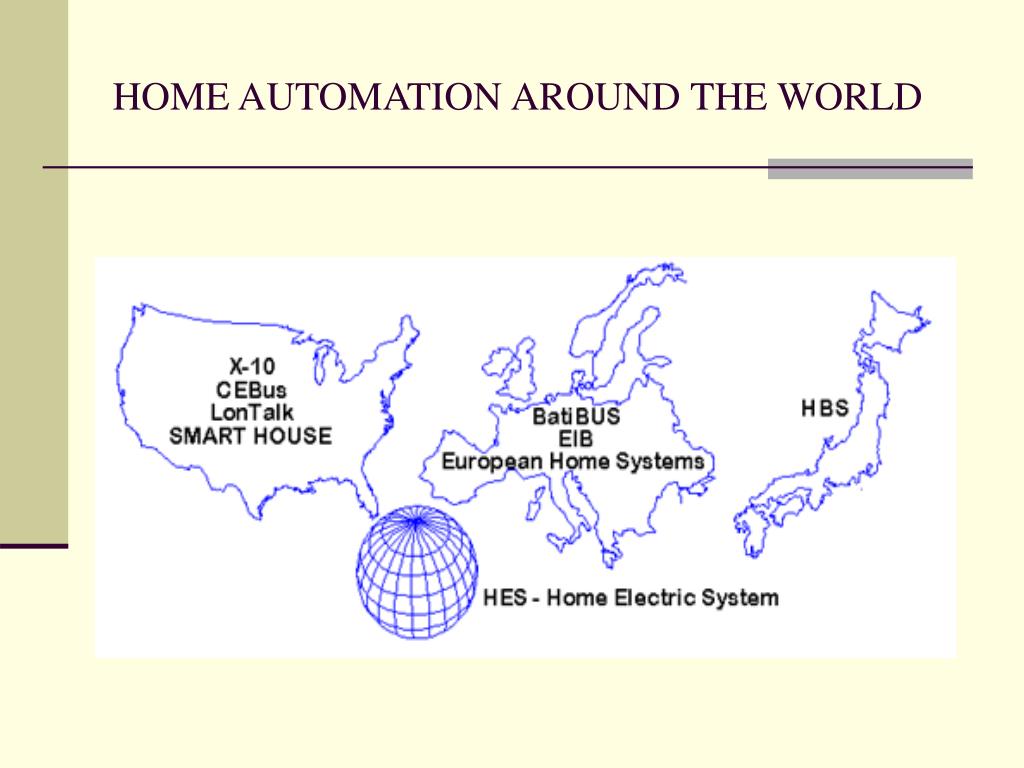 HOME AUTOMATION AROUND THE WORLD

X-10
CEBus
LonTalk
SMART HOUSE

BatiBUS
EIB
European Home Systems

HBS

HES - Home Electric System